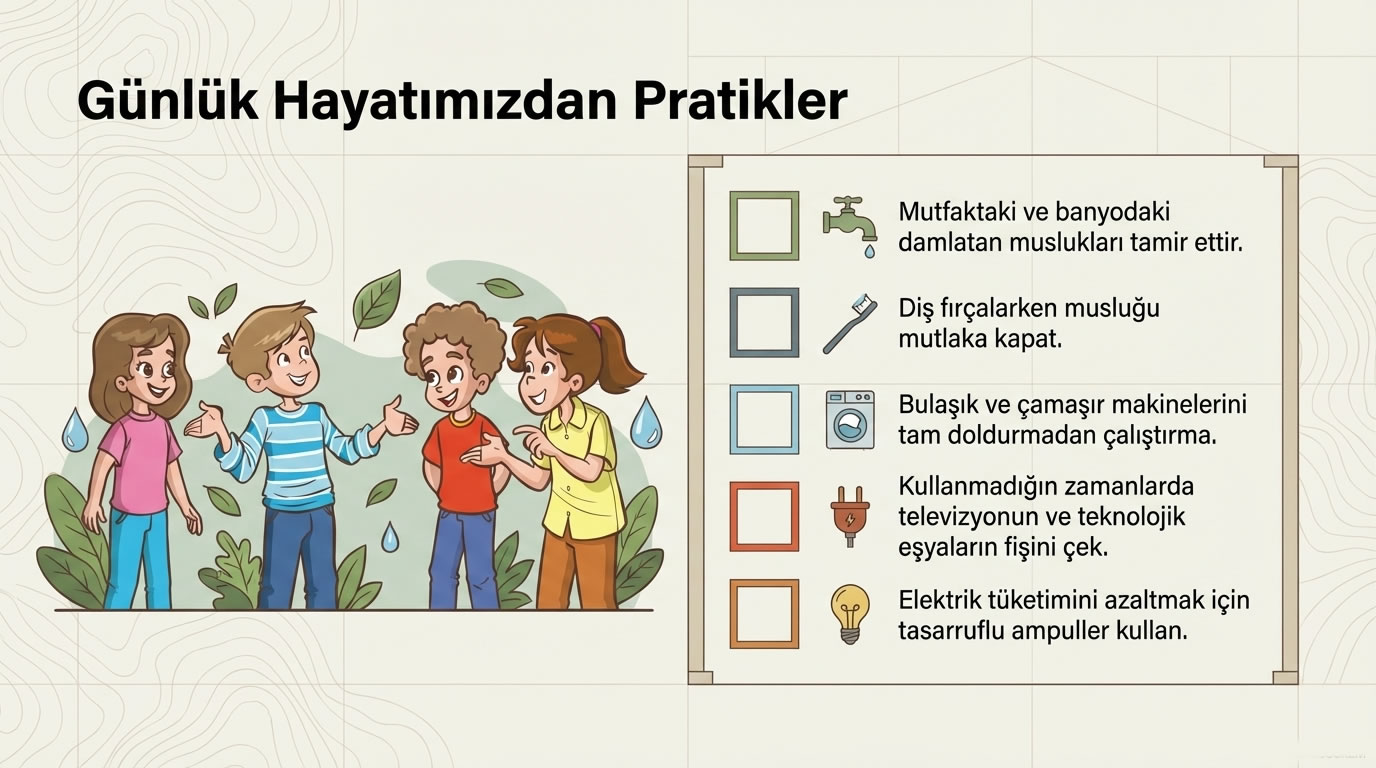 Günlük Hayatımızdan Pratikler

Mutfaktaki ve banyodaki damlatan muslukları tamir ettir.

Diş fırçalarken musluğu mutlaka kapat.

Bulaşık ve çamaşır makinelerini tam doldurmadan çalıştırma.

Kullanmadığın zamanlarda televizyonun ve teknolojik eşyaların fişini çek.

Elektrik tüketimini azaltmak için tasarruflu ampuller kullan.